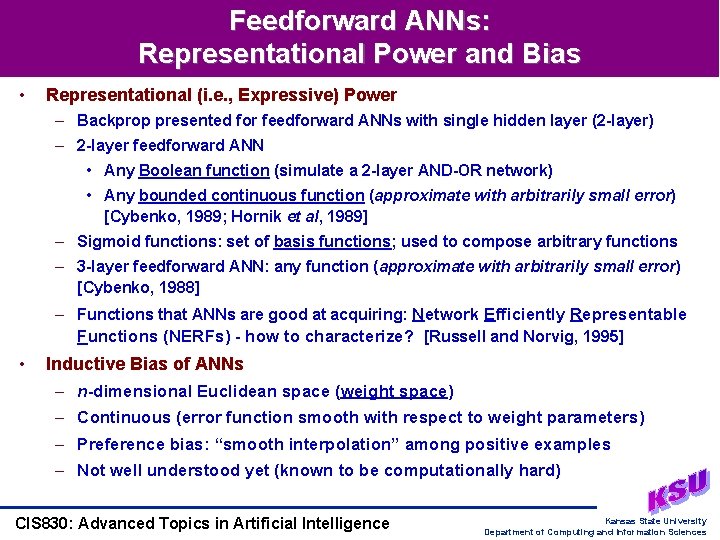 Feedforward ANNs:
Representational Power and Bias

• Representational (i.e., Expressive) Power
– Backprop presented for feedforward ANNs with single hidden layer (2-layer)
– 2-layer feedforward ANN
• Any Boolean function (simulate a 2-layer AND-OR network)
• Any bounded continuous function (approximate with arbitrarily small error) [Cybenko, 1989; Hornik et al, 1989]
– Sigmoid functions: set of basis functions; used to compose arbitrary functions
– 3-layer feedforward ANN: any function (approximate with arbitrarily small error) [Cybenko, 1988]
– Functions that ANNs are good at acquiring: Network Efficiently Representable Functions (NERFs) - how to characterize? [Russell and Norvig, 1995]
• Inductive Bias of ANNs
– n-dimensional Euclidean space (weight space)
– Continuous (error function smooth with respect to weight parameters)
– Preference bias: “smooth interpolation” among positive examples
– Not well understood yet (known to be computationally hard)

CIS830: Advanced Topics in Artificial Intelligence
KSU
Kansas State University
Department of Computing and Information Sciences